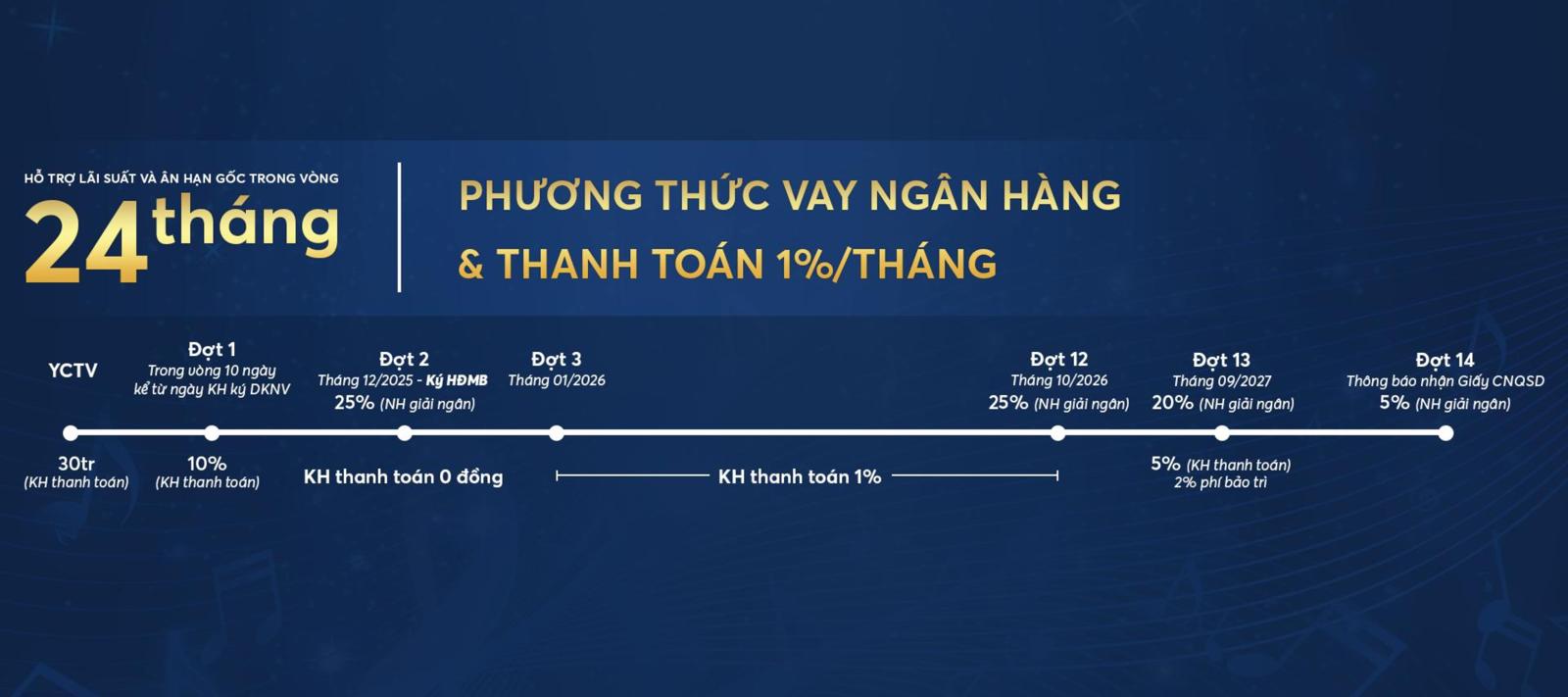 HỖ TRỢ LÃI SUẤT VÀ ÂN HẠN GỐC TRONG VÒNG

24 tháng

PHƯƠNG THỨC VAY NGÂN HÀNG & THANH TOÁN 1%/THÁNG

YCTV

30tr (KH thanh toán)

Đợt 1
Trong vòng 10 ngày kể từ ngày KH ký DKNV

10% (KH thanh toán)

Đợt 2
Tháng 12/2025 - Ký HĐMB
25% (NH giải ngân)

KH thanh toán 0 đồng

Đợt 3
Tháng 01/2026

KH thanh toán 1%

Đợt 12
Tháng 10/2026
25% (NH giải ngân)

Đợt 13
Tháng 09/2027
20% (NH giải ngân)

5% (KH thanh toán)
2% phí bảo trì

Đợt 14
Thông báo nhận Giấy CNQSD
5% (NH giải ngân)